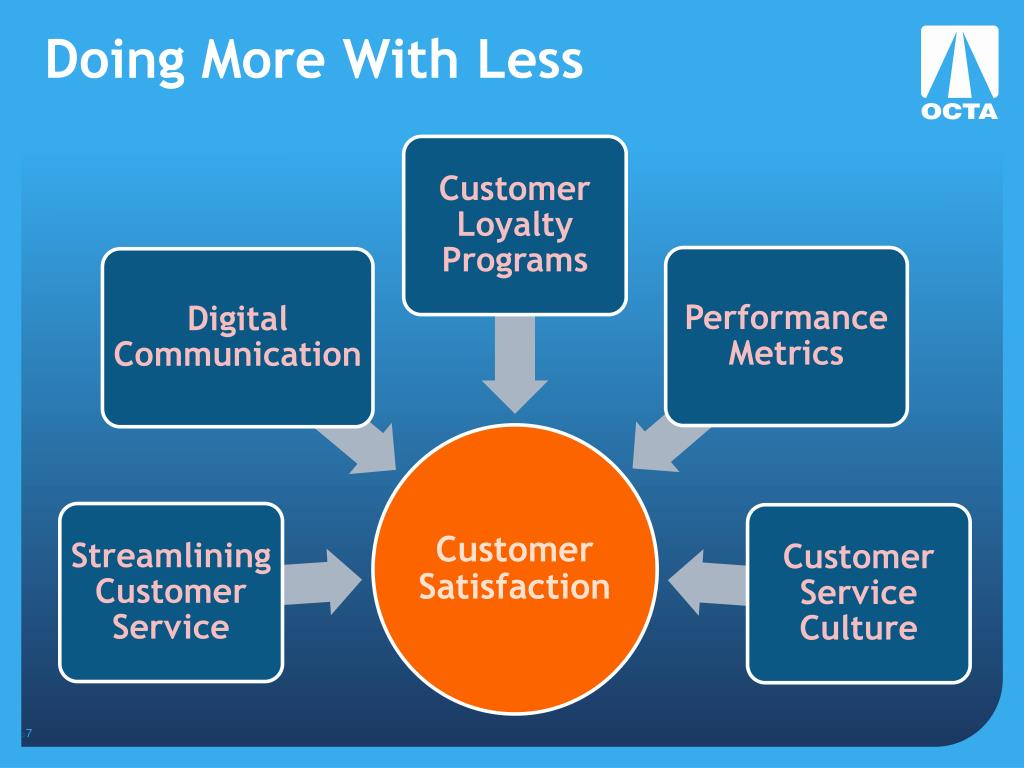 Doing More With Less

OCTA

Customer Loyalty Programs

Digital Communication

Performance Metrics

Streamlining Customer Service

Customer Satisfaction

Customer Service Culture

7